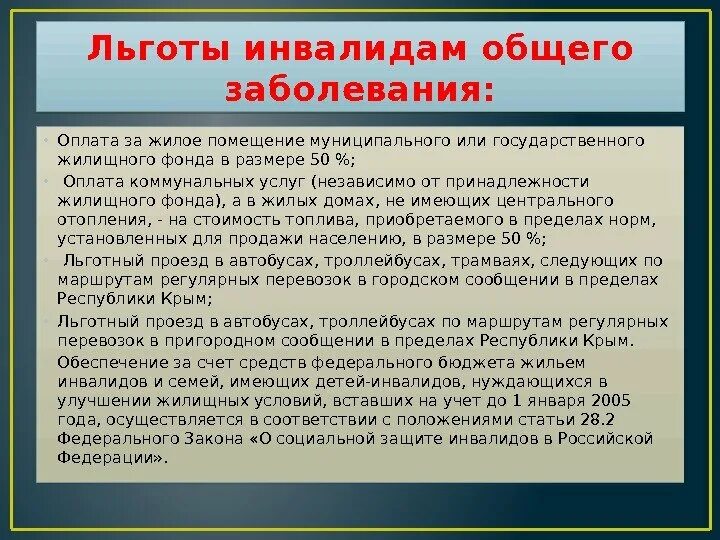 Льготы инвалидам общего заболевания:

• Оплата за жилое помещение муниципального или государственного жилищного фонда в размере 50 %;

• Оплата коммунальных услуг (независимо от принадлежности жилищного фонда), а в жилых домах, не имеющих центрального отопления, - на стоимость топлива, приобретаемого в пределах норм, установленных для продажи населению, в размере 50 %;

• Льготный проезд в автобусах, троллейбусах, трамваях, следующих по маршрутам регулярных перевозок в городском сообщении в пределах Республики Крым;

• Льготный проезд в автобусах, троллейбусах по маршрутам регулярных перевозок в пригородном сообщении в пределах Республики Крым.

Обеспечение за счет средств федерального бюджета жильем инвалидов и семей, имеющих детей-инвалидов, нуждающихся в улучшении жилищных условий, вставших на учет до 1 января 2005 года, осуществляется в соответствии с положениями статьи 28.2 Федерального Закона «О социальной защите инвалидов в Российской Федерации».